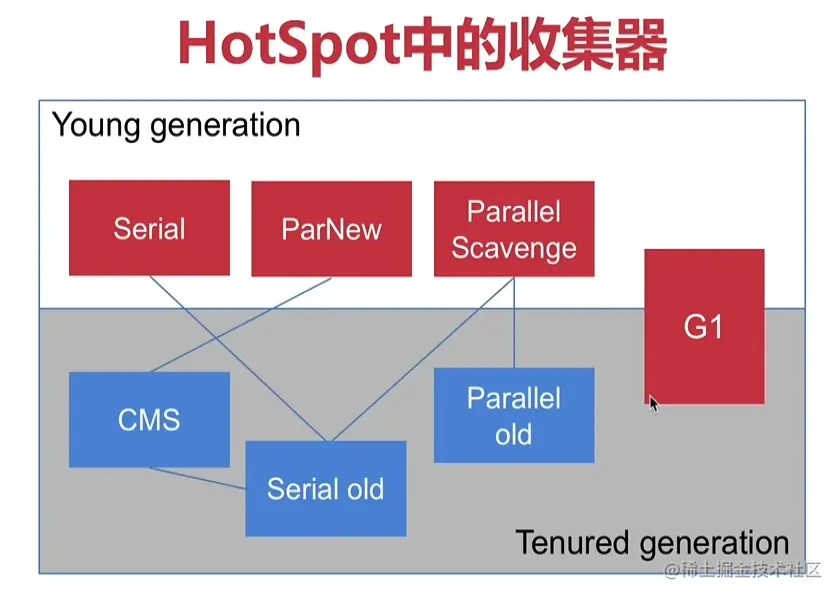 HotSpot中的收集器

Young generation

Serial

ParNew

Parallel Scavenge

G1

CMS

Parallel old

Serial old

Tenured generation

@稀土掘金技术社区